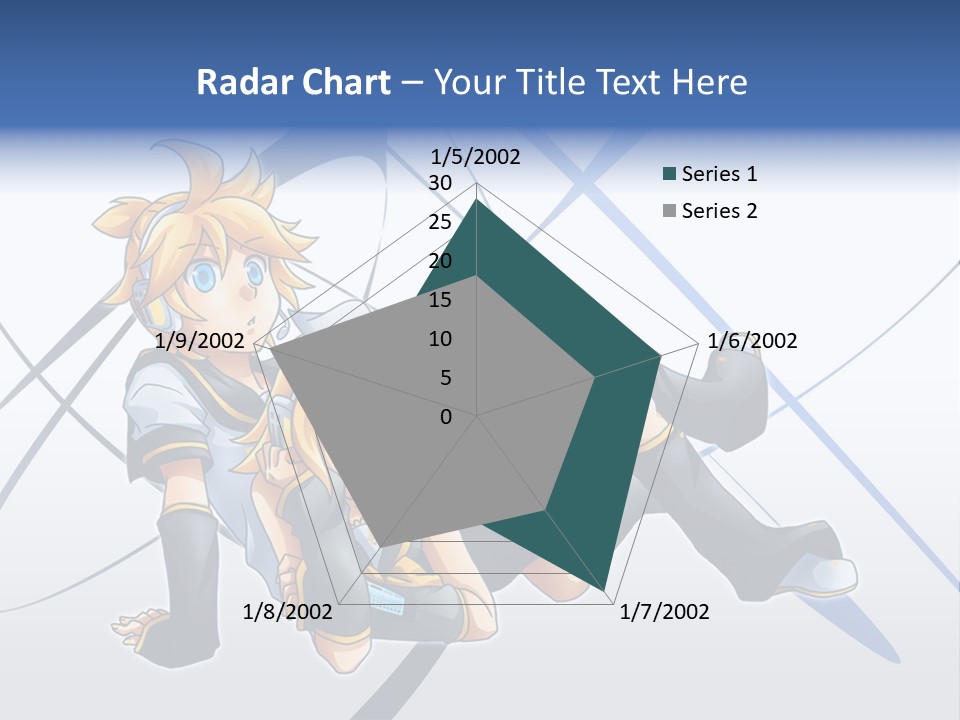 Radar Chart – Your Title Text Here

1/5/2002
30
25
20
15
10
5
0
1/6/2002
1/7/2002
1/8/2002
1/9/2002

Series 1
Series 2